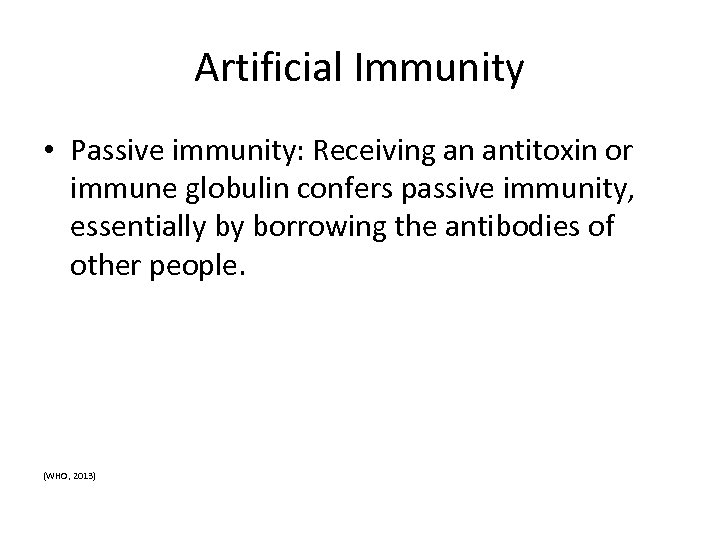 Artificial Immunity

• Passive immunity: Receiving an antitoxin or immune globulin confers passive immunity, essentially by borrowing the antibodies of other people.

(WHO, 2013)